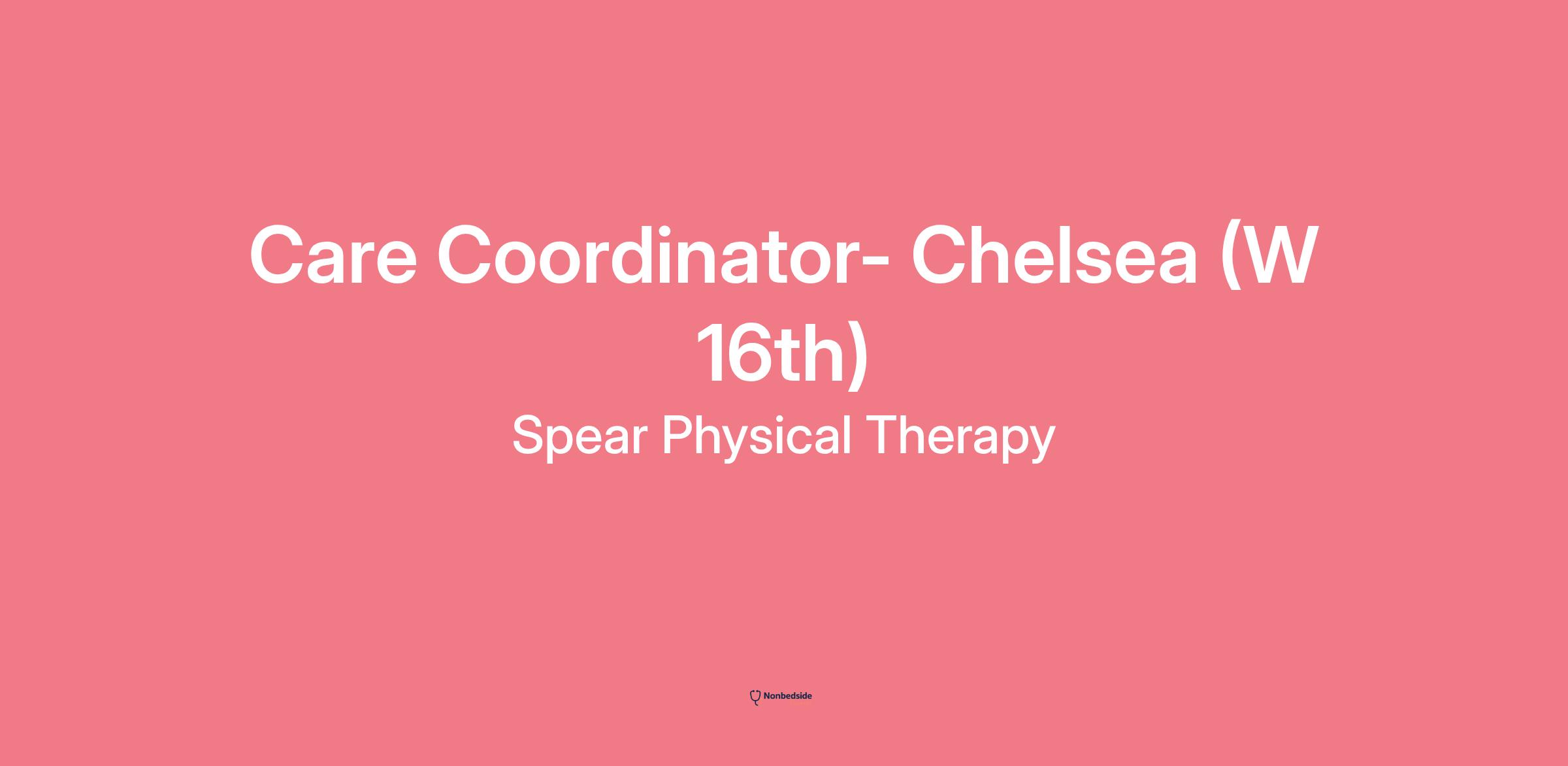 Care Coordinator- Chelsea (W 16th)

Spear Physical Therapy

Nonbedside